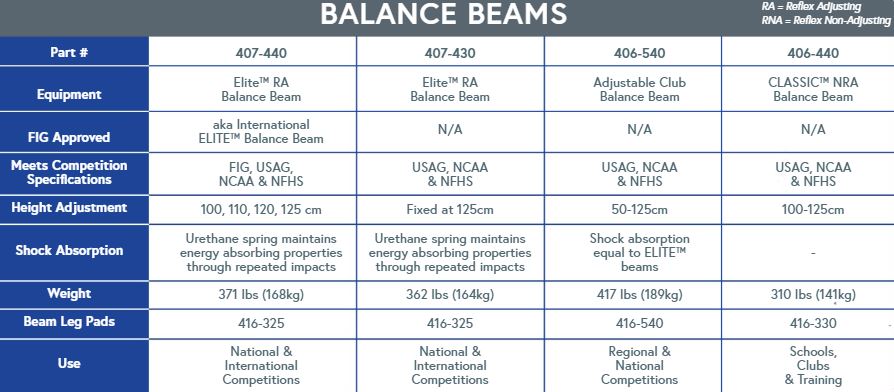 BALANCE BEAMS

RA = Reflex Adjusting
RNA = Reflex Non-Adjusting

| Part # | 407-440 | 407-430 | 406-540 | 406-440 |
|---|---|---|---|---|
| Equipment | Elite™ RA Balance Beam | Elite™ RA Balance Beam | Adjustable Club Balance Beam | CLASSIC™ NRA Balance Beam |
| FIG Approved | aka International ELITE™ Balance Beam | N/A | N/A | N/A |
| Meets Competition Specifications | FIG, USAG, NCAA & NFHS | USAG, NCAA & NFHS | USAG, NCAA & NFHS | USAG, NCAA & NFHS |
| Height Adjustment | 100, 110, 120, 125 cm | Fixed at 125cm | 50-125cm | 100-125cm |
| Shock Absorption | Urethane spring maintains energy absorbing properties through repeated impacts | Urethane spring maintains energy absorbing properties through repeated impacts | Shock absorption equal to ELITE™ beams | - |
| Weight | 371 lbs (168kg) | 362 lbs (164kg) | 417 lbs (189kg) | 310 lbs (141kg) |
| Beam Leg Pads | 416-325 | 416-325 | 416-540 | 416-330 |
| Use | National & International Competitions | National & International Competitions | Regional & National Competitions | Schools, Clubs & Training |